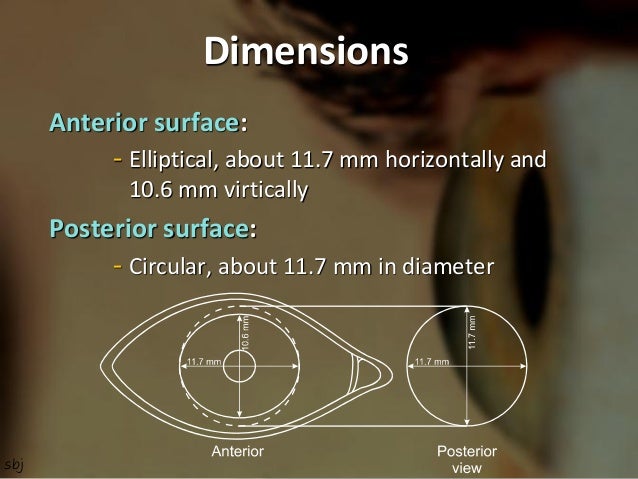 Dimensions

Anterior surface:

- Elliptical, about 11.7 mm horizontally and 10.6 mm virtically

Posterior surface:

- Circular, about 11.7 mm in diameter

10.6 mm
11.7 mm
11.7 mm
11.7 mm

Anterior

Posterior view

sbj